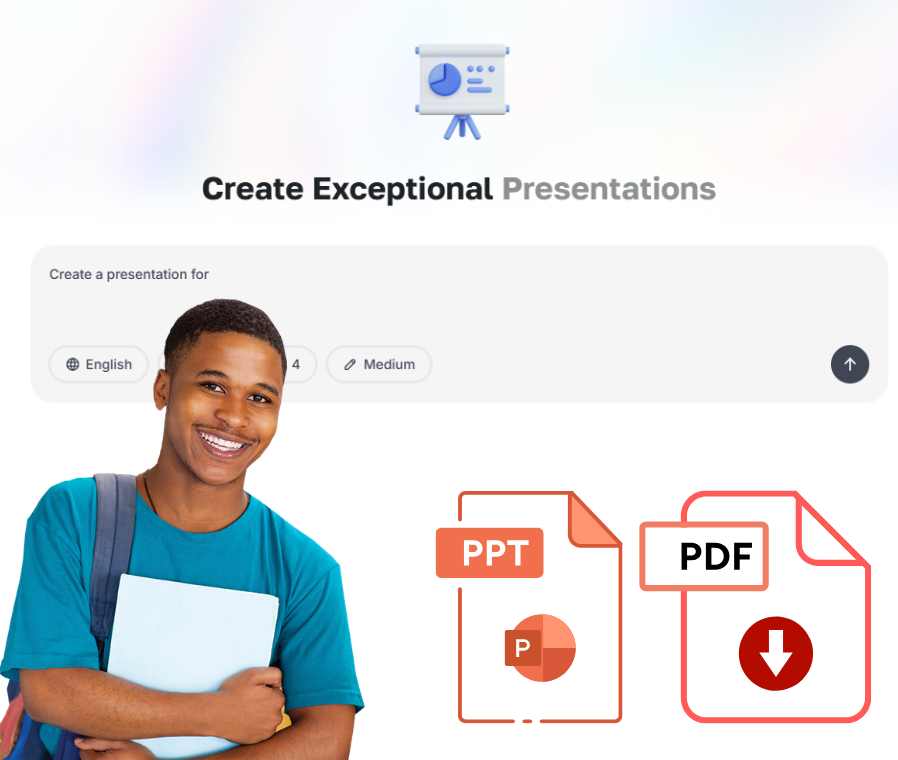 Create Exceptional Presentations

Create a presentation for

English

4

Medium

PPT

P

PDF